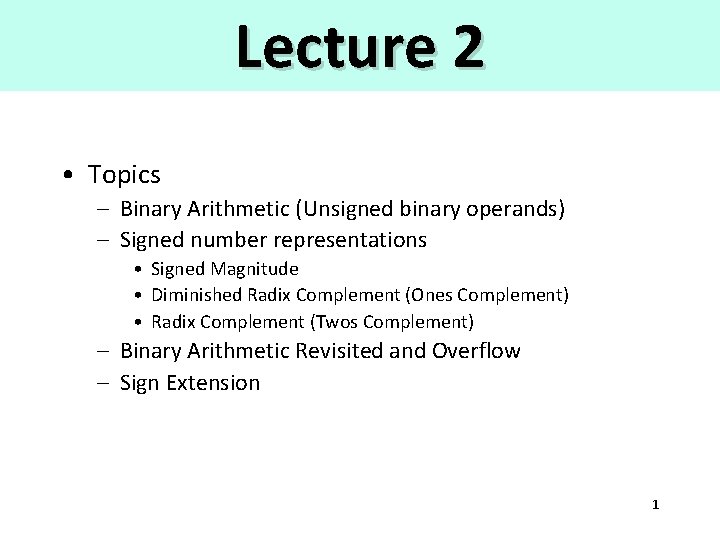 Lecture 2

• Topics
– Binary Arithmetic (Unsigned binary operands)
– Signed number representations
• Signed Magnitude
• Diminished Radix Complement (Ones Complement)
• Radix Complement (Twos Complement)
– Binary Arithmetic Revisited and Overflow
– Sign Extension

1